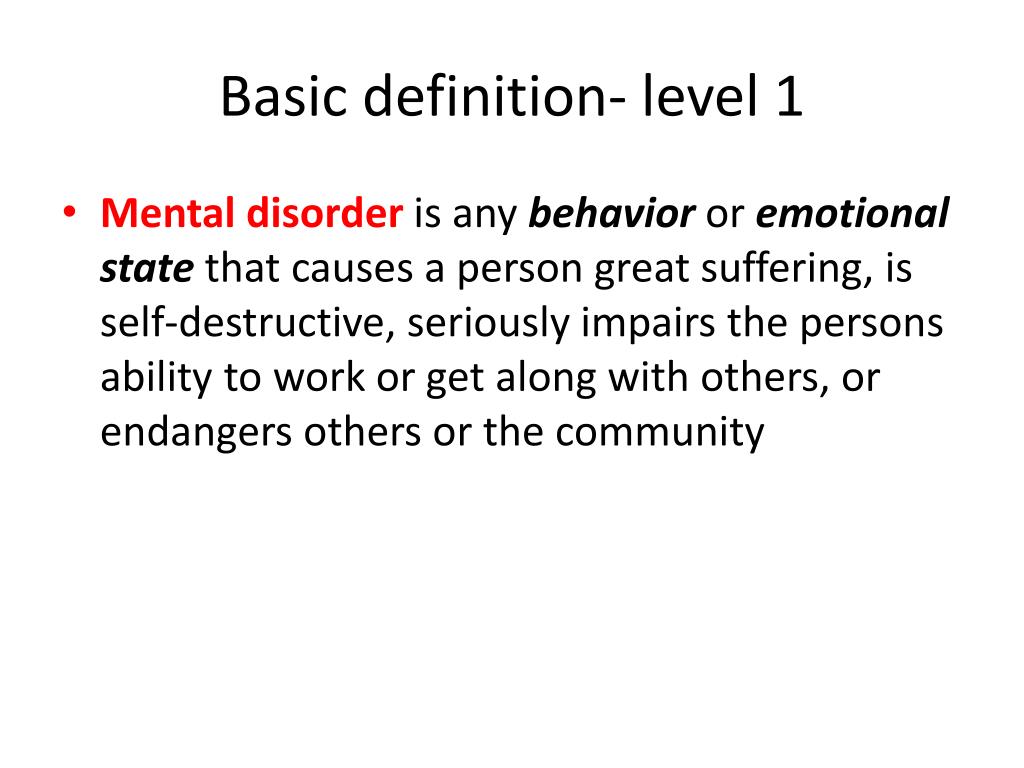 Basic definition- level 1

• Mental disorder is any behavior or emotional state that causes a person great suffering, is self-destructive, seriously impairs the persons ability to work or get along with others, or endangers others or the community